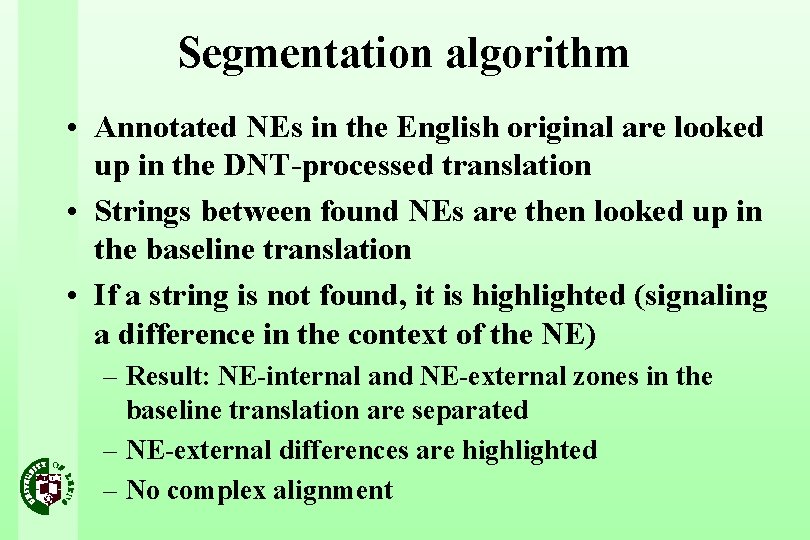 Segmentation algorithm

• Annotated NEs in the English original are looked up in the DNT-processed translation

• Strings between found NEs are then looked up in the baseline translation

• If a string is not found, it is highlighted (signaling a difference in the context of the NE)

– Result: NE-internal and NE-external zones in the baseline translation are separated

– NE-external differences are highlighted

– No complex alignment

UNIVERSITY OF LEEDS